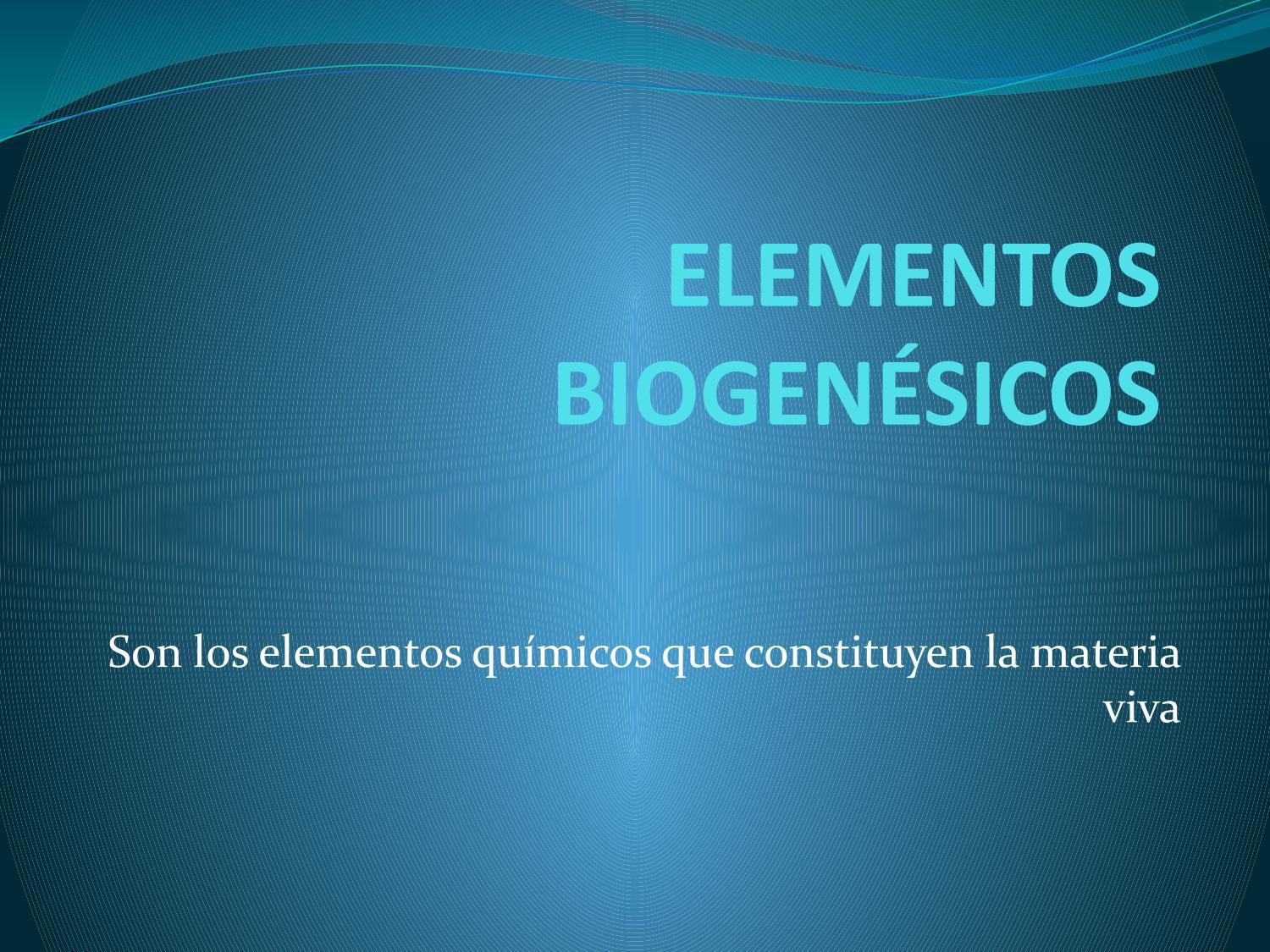 ELEMENTOS BIOGENÉSICOS

Son los elementos químicos que constituyen la materia viva